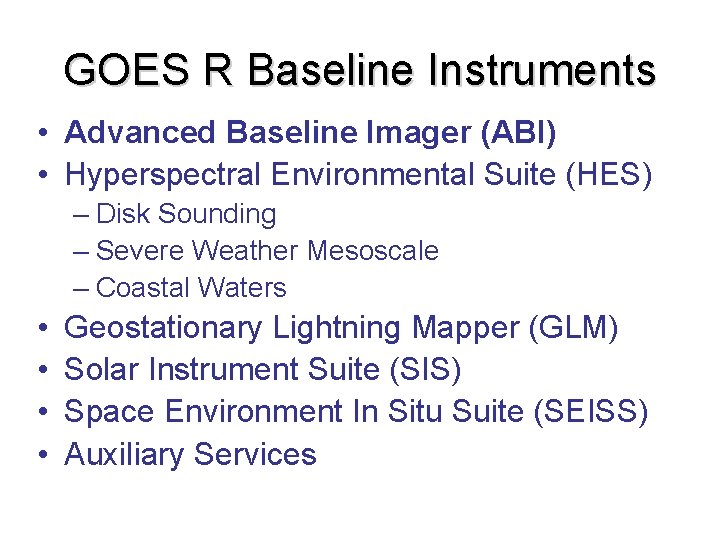 GOES R Baseline Instruments

• Advanced Baseline Imager (ABI)
• Hyperspectral Environmental Suite (HES)
– Disk Sounding
– Severe Weather Mesoscale
– Coastal Waters
• Geostationary Lightning Mapper (GLM)
• Solar Instrument Suite (SIS)
• Space Environment In Situ Suite (SEISS)
• Auxiliary Services